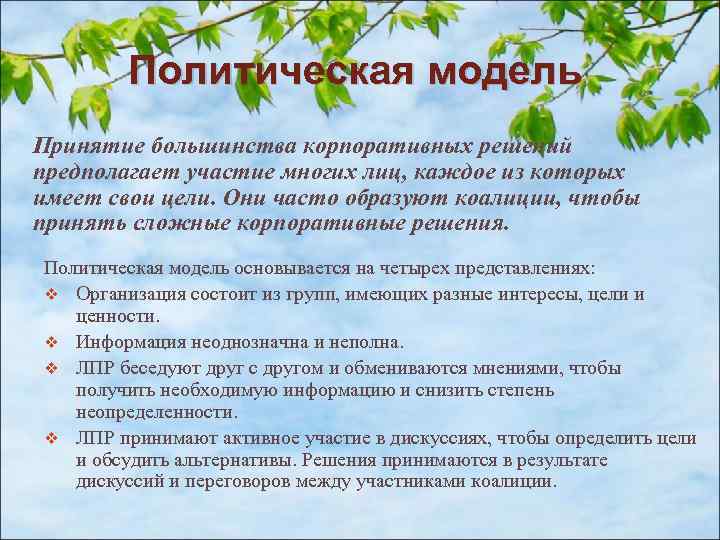 Политическая модель

Принятие большинства корпоративных решений предполагает участие многих лиц, каждое из которых имеет свои цели. Они часто образуют коалиции, чтобы принять сложные корпоративные решения.

Политическая модель основывается на четырех представлениях:

❖ Организация состоит из групп, имеющих разные интересы, цели и ценности.
❖ Информация неоднозначна и неполна.
❖ ЛПР беседуют друг с другом и обмениваются мнениями, чтобы получить необходимую информацию и снизить степень неопределенности.
❖ ЛПР принимают активное участие в дискуссиях, чтобы определить цели и обсудить альтернативы. Решения принимаются в результате дискуссий и переговоров между участниками коалиции.